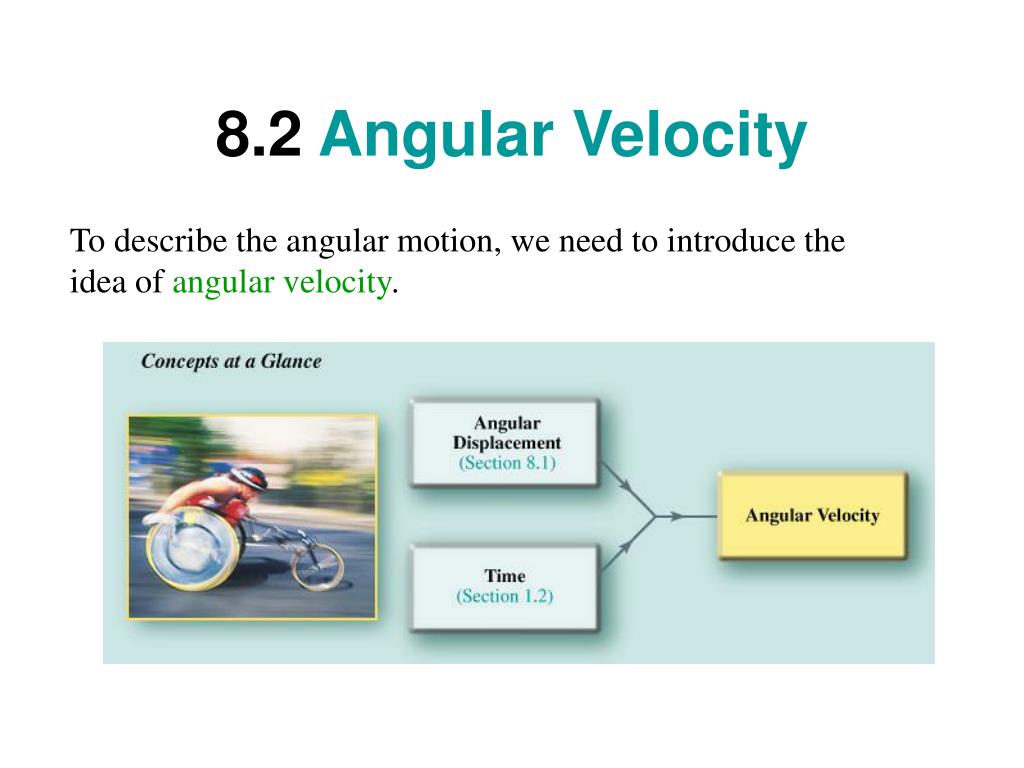 8.2 Angular Velocity

To describe the angular motion, we need to introduce the idea of angular velocity.

Concepts at a Glance

Angular Displacement (Section 8.1)

Time (Section 1.2)

Angular Velocity